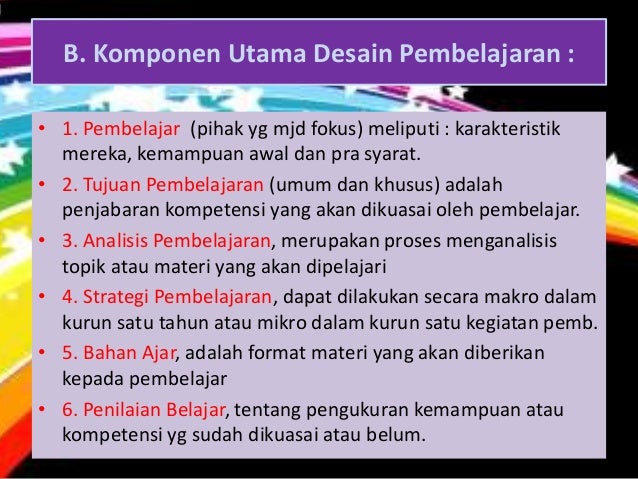 B. Komponen Utama Desain Pembelajaran :

• 1. Pembelajar (pihak yg mjd fokus) meliputi : karakteristik mereka, kemampuan awal dan pra syarat.
• 2. Tujuan Pembelajaran (umum dan khusus) adalah penjabaran kompetensi yang akan dikuasai oleh pembelajar.
• 3. Analisis Pembelajaran, merupakan proses menganalisis topik atau materi yang akan dipelajari
• 4. Strategi Pembelajaran, dapat dilakukan secara makro dalam kurun satu tahun atau mikro dalam kurun satu kegiatan pemb.
• 5. Bahan Ajar, adalah format materi yang akan diberikan kepada pembelajar
• 6. Penilaian Belajar, tentang pengukuran kemampuan atau kompetensi yg sudah dikuasai atau belum.